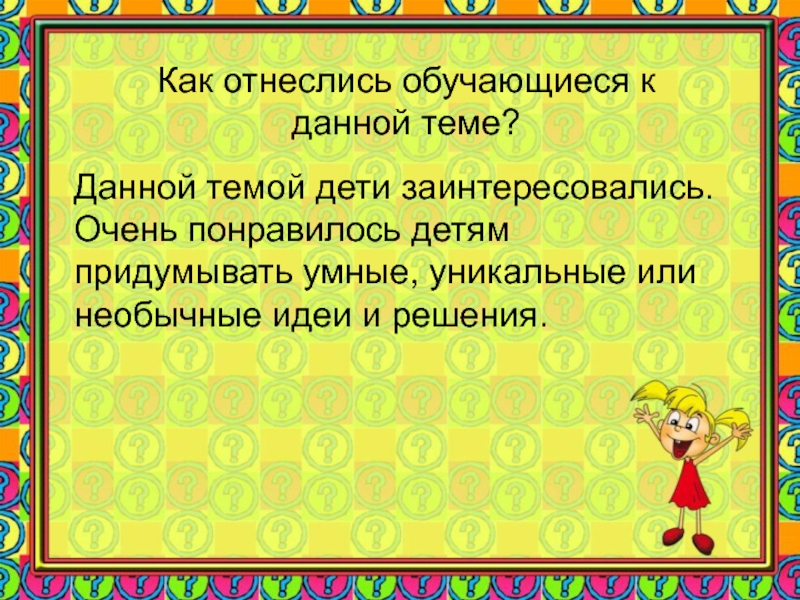 Как отнеслись обучающиеся к данной теме?

Данной темой дети заинтересовались. Очень понравилось детям придумывать умные, уникальные или необычные идеи и решения.